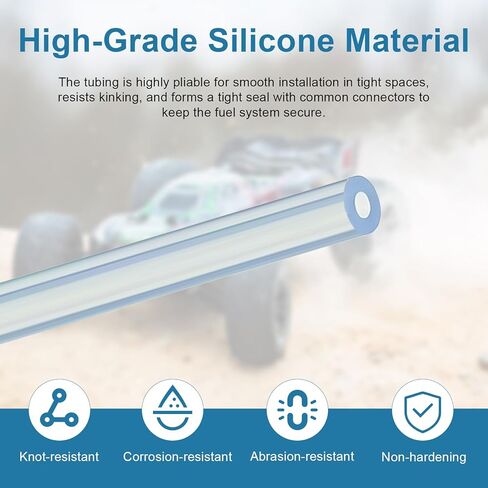 High-Grade Silicone Material

The tubing is highly pliable for smooth installation in tight spaces, resists kinking, and forms a tight seal with common connectors to keep the fuel system secure.

Knot-resistant

Corrosion-resistant

Abrasion-resistant

Non-hardening